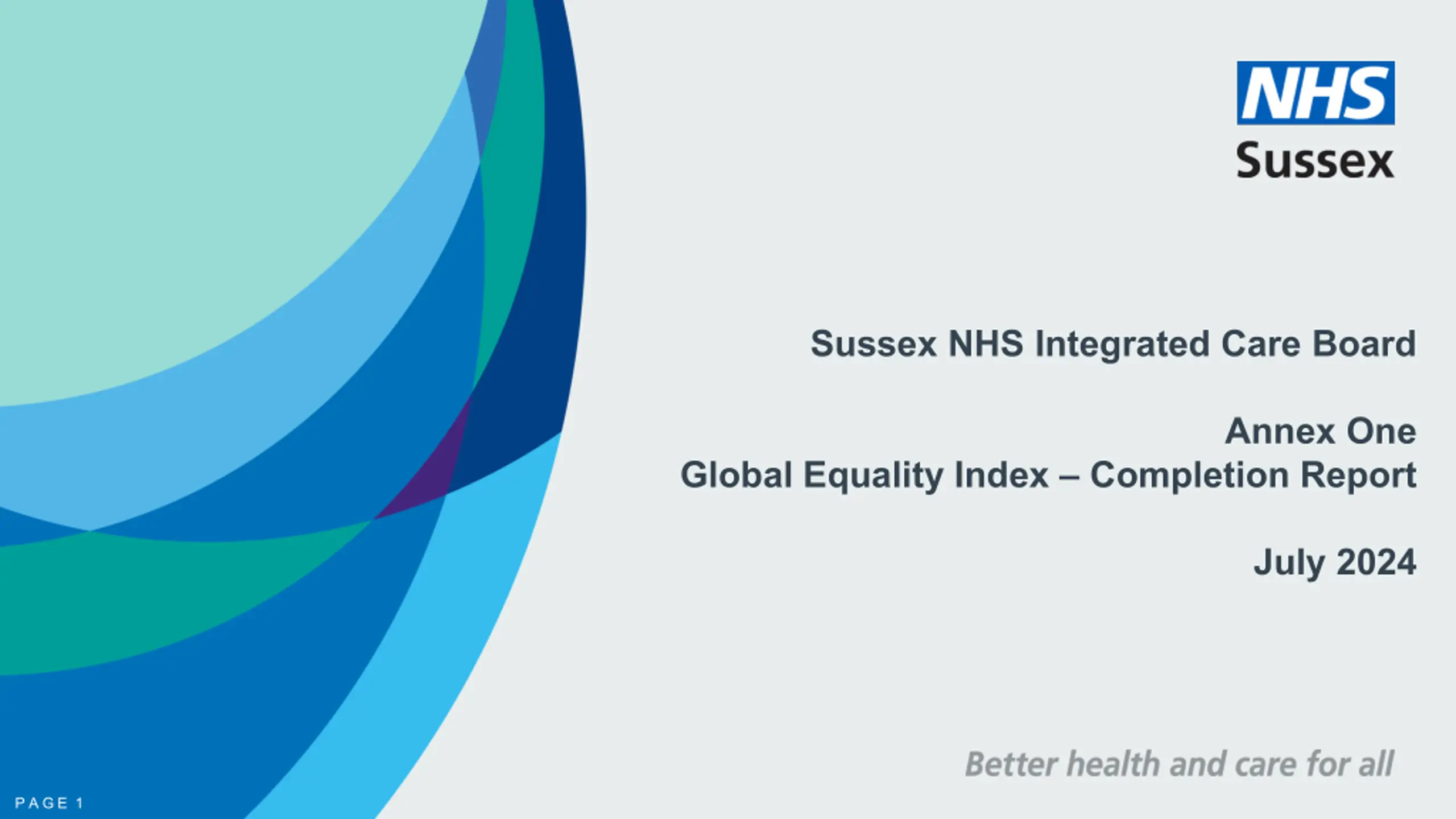 NHS
Sussex

Sussex NHS Integrated Care Board

Annex One
Global Equality Index – Completion Report

July 2024

Better health and care for all

PAGE 1